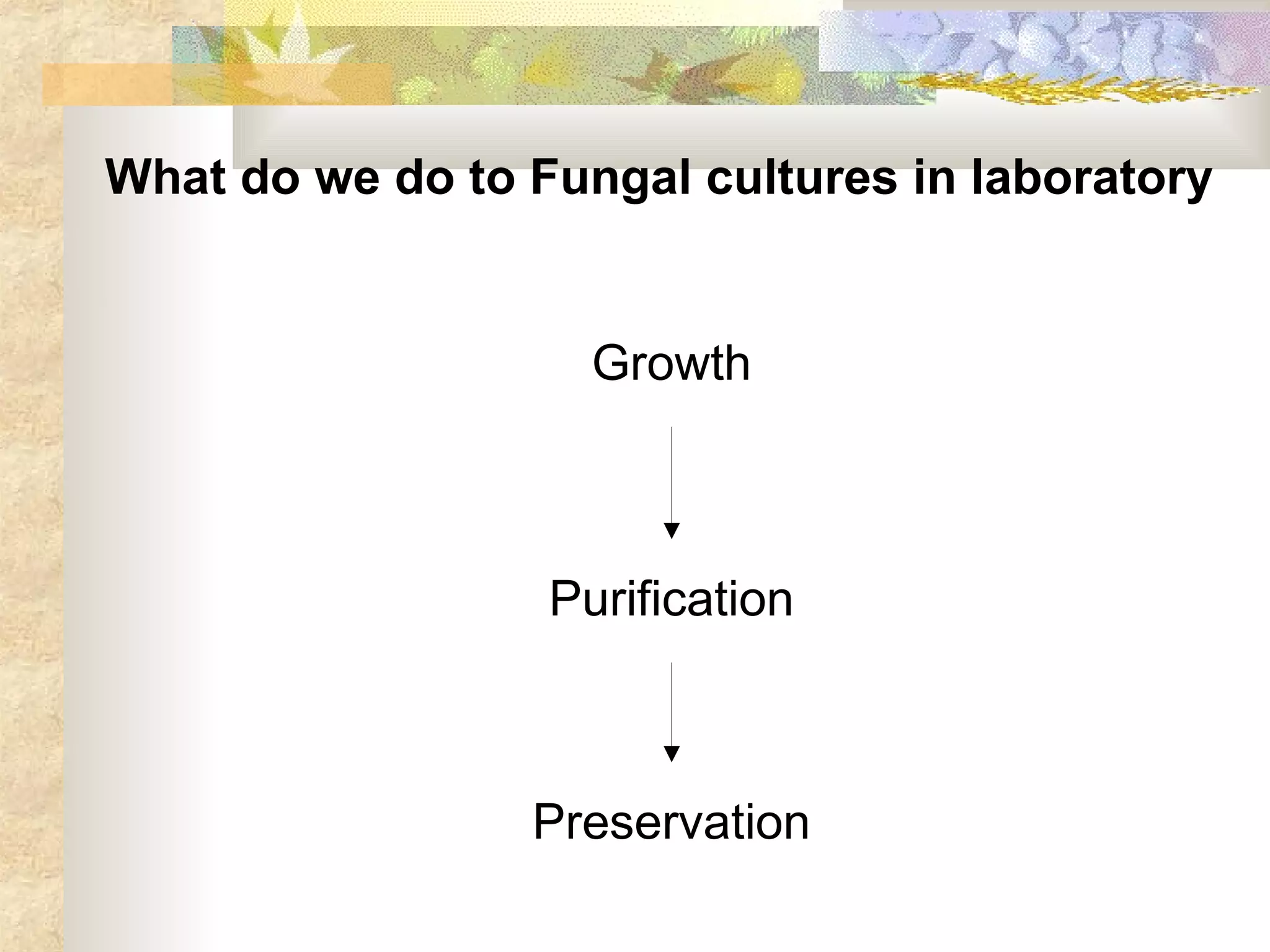 What do we do to Fungal cultures in laboratory

Growth

Purification

Preservation